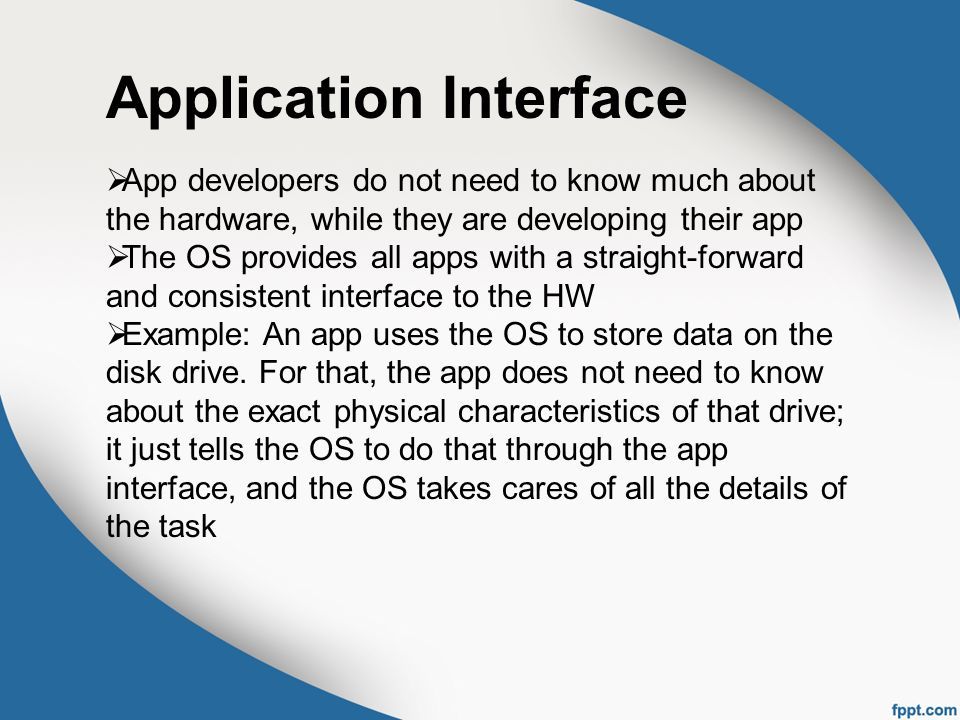 Application Interface

➢App developers do not need to know much about the hardware, while they are developing their app
➢The OS provides all apps with a straight-forward and consistent interface to the HW
➢Example: An app uses the OS to store data on the disk drive. For that, the app does not need to know about the exact physical characteristics of that drive; it just tells the OS to do that through the app interface, and the OS takes cares of all the details of the task

fppt.com